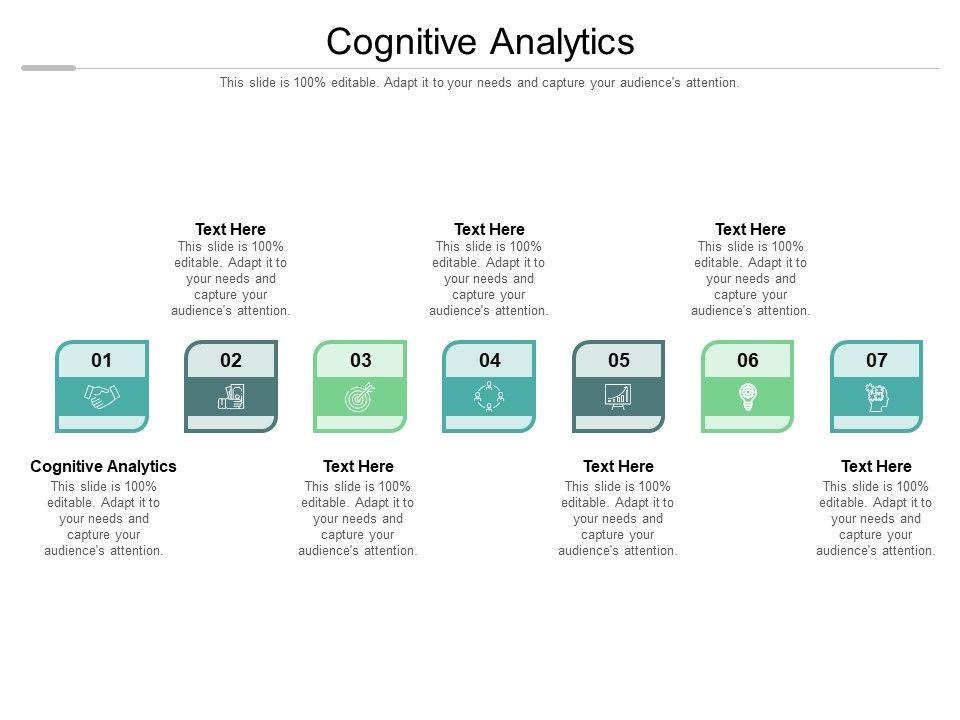 Cognitive Analytics

This slide is 100% editable. Adapt it to your needs and capture your audience's attention.

Text Here
This slide is 100% editable. Adapt it to your needs and capture your audience's attention.

Text Here
This slide is 100% editable. Adapt it to your needs and capture your audience's attention.

Text Here
This slide is 100% editable. Adapt it to your needs and capture your audience's attention.

01

02

03

04

05

06

07

Cognitive Analytics
This slide is 100% editable. Adapt it to your needs and capture your audience's attention.

Text Here
This slide is 100% editable. Adapt it to your needs and capture your audience's attention.

Text Here
This slide is 100% editable. Adapt it to your needs and capture your audience's attention.

Text Here
This slide is 100% editable. Adapt it to your needs and capture your audience's attention.